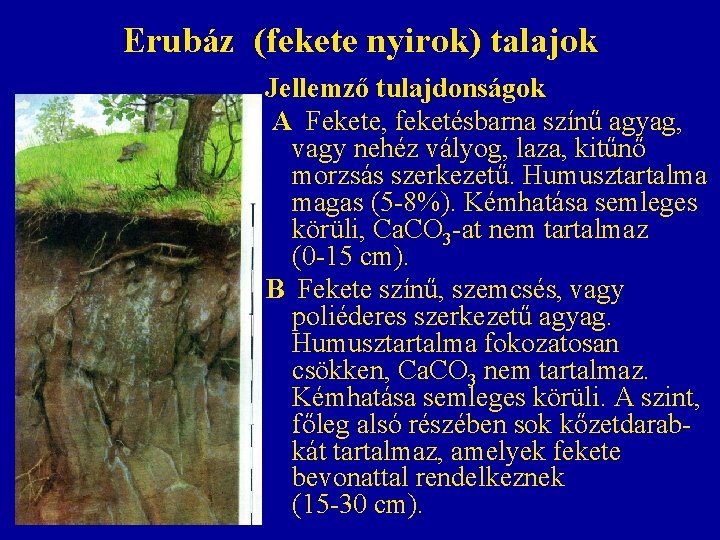 Erubáz (fekete nyirok) talajok

Jellemző tulajdonságok

A Fekete, feketésbarna színű agyag, vagy nehéz vályog, laza, kitűnő morzsás szerkezetű. Humusztartalma magas (5-8%). Kémhatása semleges körüli, $CaCO_3$-at nem tartalmaz (0-15 cm).

B Fekete színű, szemcsés, vagy poliéderes szerkezetű agyag. Humusztartalma fokozatosan csökken, $CaCO_3$ nem tartalmaz. Kémhatása semleges körüli. A szint, főleg alsó részében sok kőzetdarabkát tartalmaz, amelyek fekete bevonattal rendelkeznek (15-30 cm).